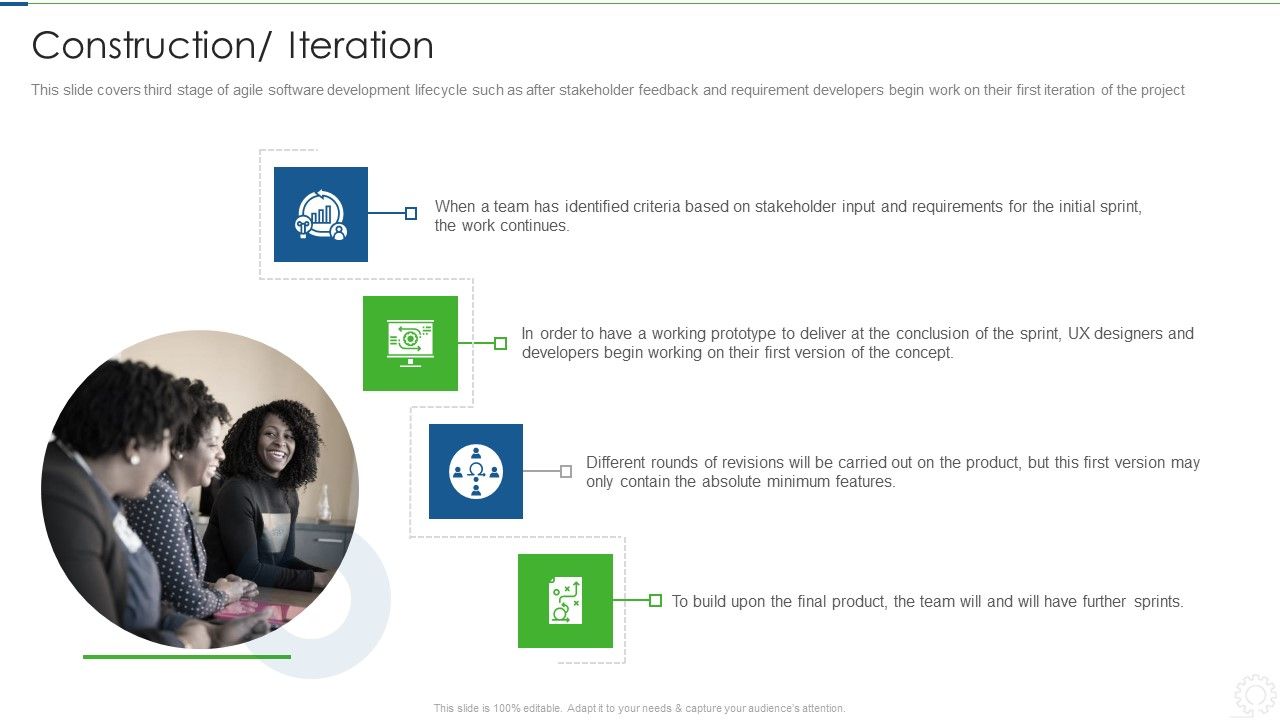 Construction/ Iteration

This slide covers third stage of agile software development lifecycle such as after stakeholder feedback and requirement developers begin work on their first iteration of the project

When a team has identified criteria based on stakeholder input and requirements for the initial sprint, the work continues.

In order to have a working prototype to deliver at the conclusion of the sprint, UX designers and developers begin working on their first version of the concept.

Different rounds of revisions will be carried out on the product, but this first version may only contain the absolute minimum features.

To build upon the final product, the team will and will have further sprints.

This slide is 100% editable. Adapt it to your needs & capture your audience's attention.